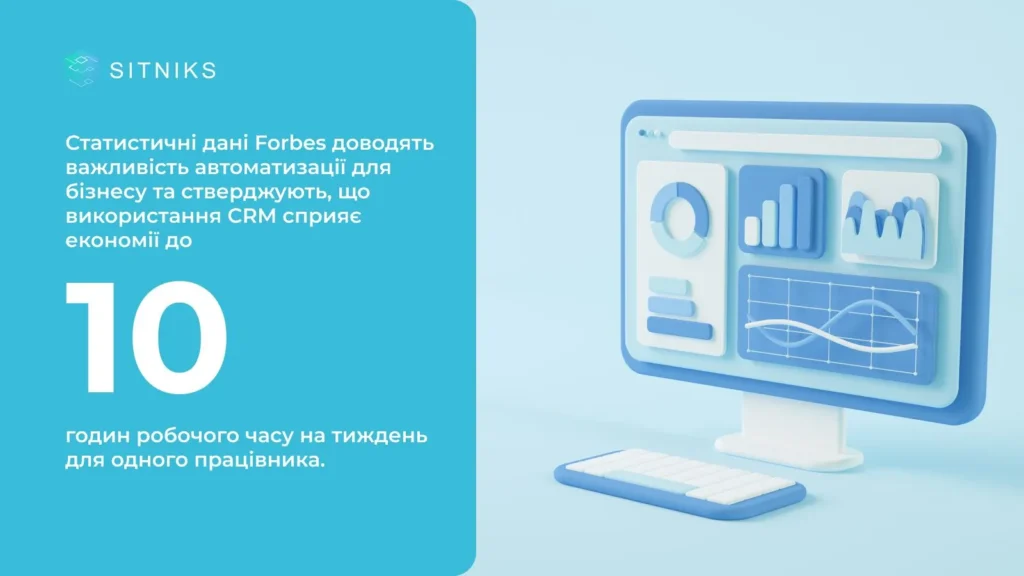 SITNIKS

Статистичні дані Forbes доводять важливість автоматизації для бізнесу та стверджують, що використання CRM сприяє економії до

10

годин робочого часу на тиждень для одного працівника.